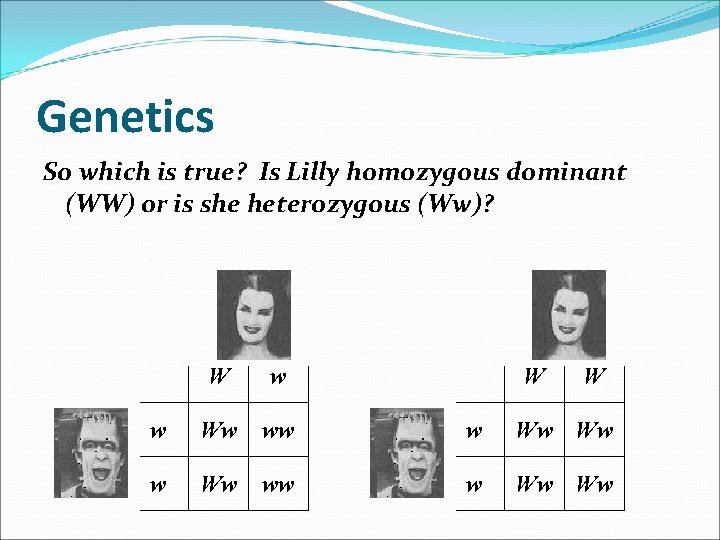 Genetics

So which is true? Is Lilly homozygous dominant (WW) or is she heterozygous (Ww)?

| | W | w |
|---|---|---|
| w | Ww | ww |
| w | Ww | ww |

| | W | W |
|---|---|---|
| w | Ww | Ww |
| w | Ww | Ww |